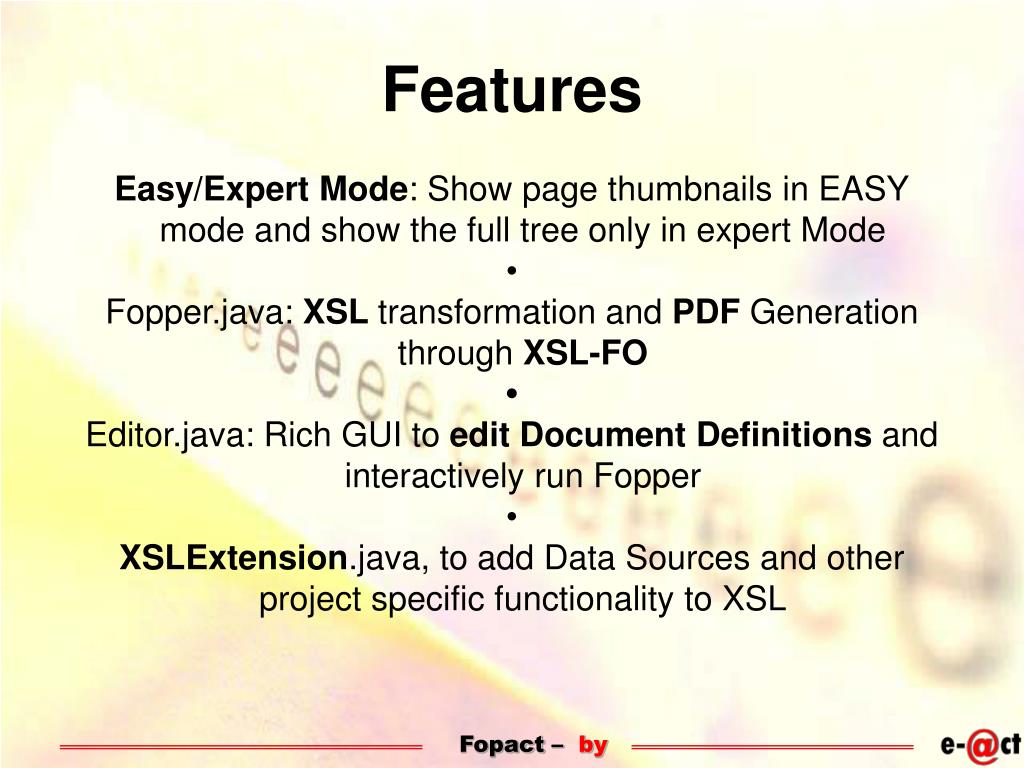 Features

Easy/Expert Mode: Show page thumbnails in EASY mode and show the full tree only in expert Mode

•

Fopper.java: XSL transformation and PDF Generation through XSL-FO

•

Editor.java: Rich GUI to edit Document Definitions and interactively run Fopper

•

XSLExtension.java, to add Data Sources and other project specific functionality to XSL

Fopact – by

e-@ct